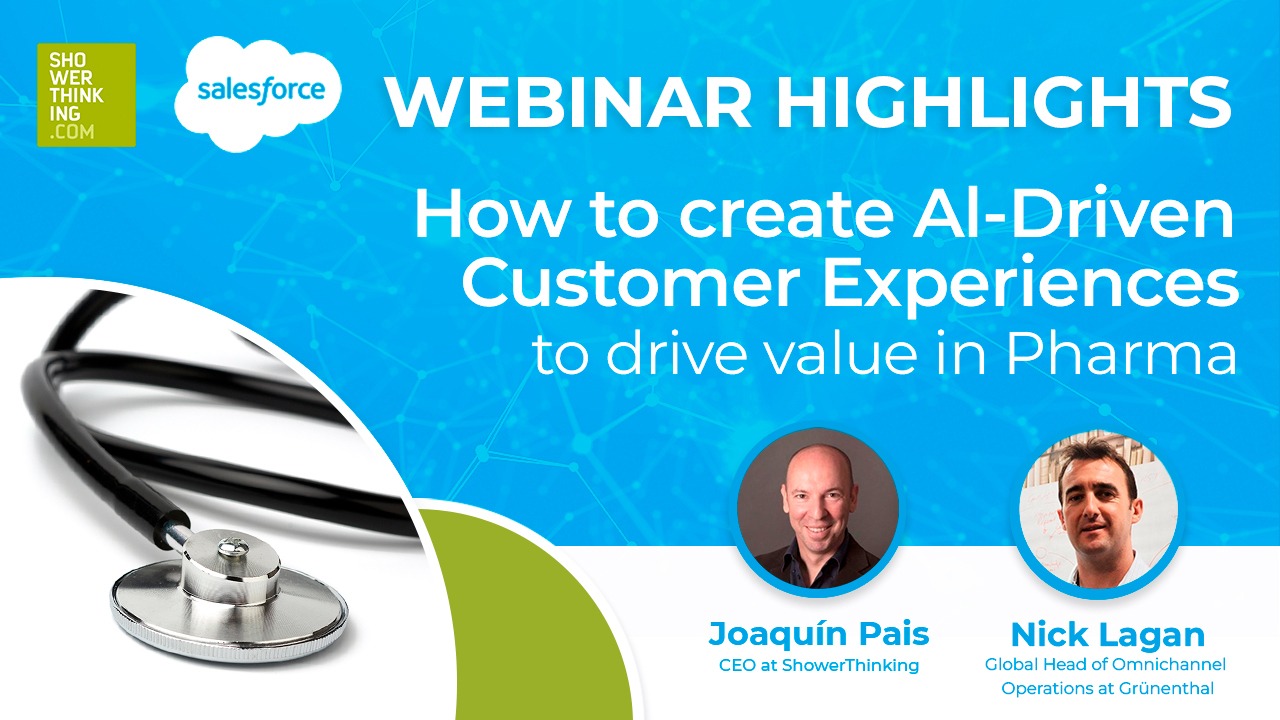 SHO
WER
THINK
ING
.COM

salesforce

WEBINAR HIGHLIGHTS

How to create AI-Driven Customer Experiences to drive value in Pharma

Joaquín Pais
CEO at ShowerThinking

Nick Lagan
Global Head of Omnichannel Operations at Grünenthal